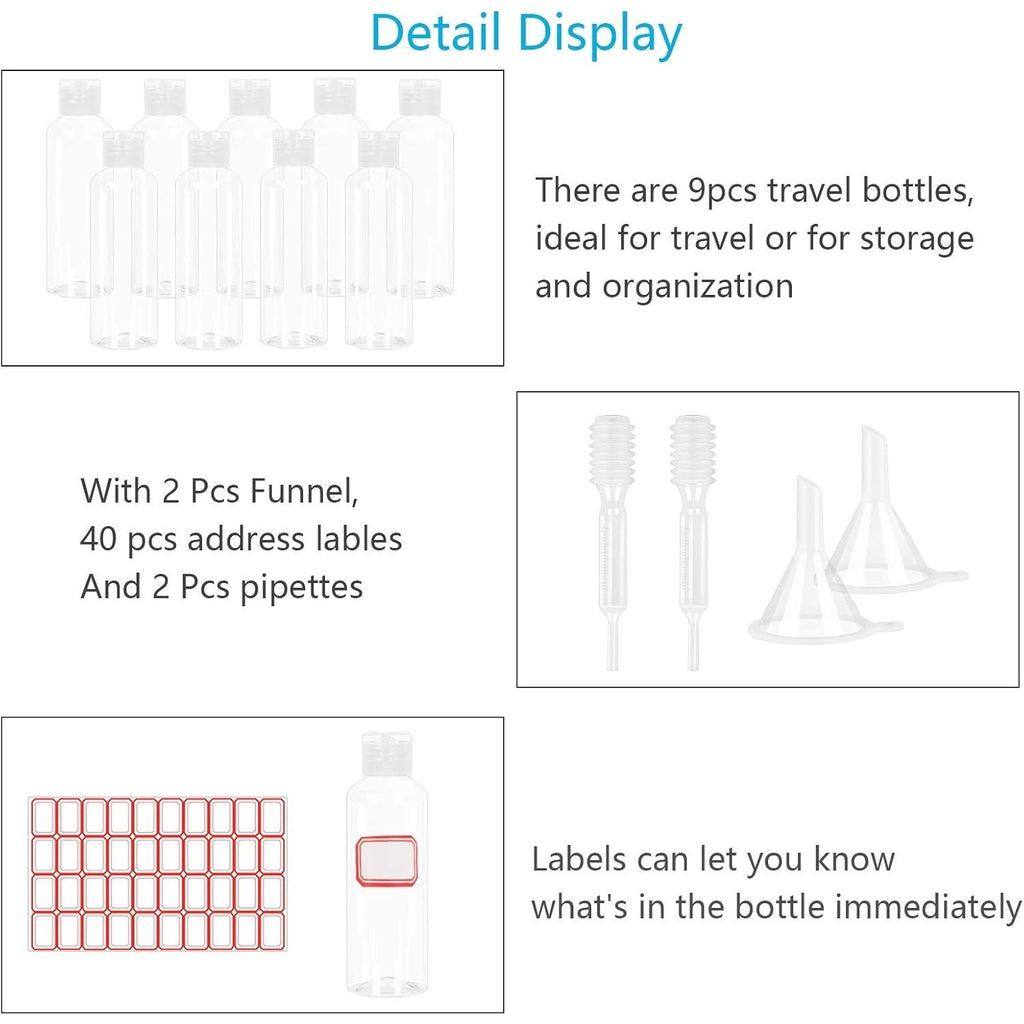 Detail Display

There are 9pcs travel bottles, ideal for travel or for storage and organization

With 2 Pcs Funnel, 40 pcs address lables And 2 Pcs pipettes

Labels can let you know what's in the bottle immediately